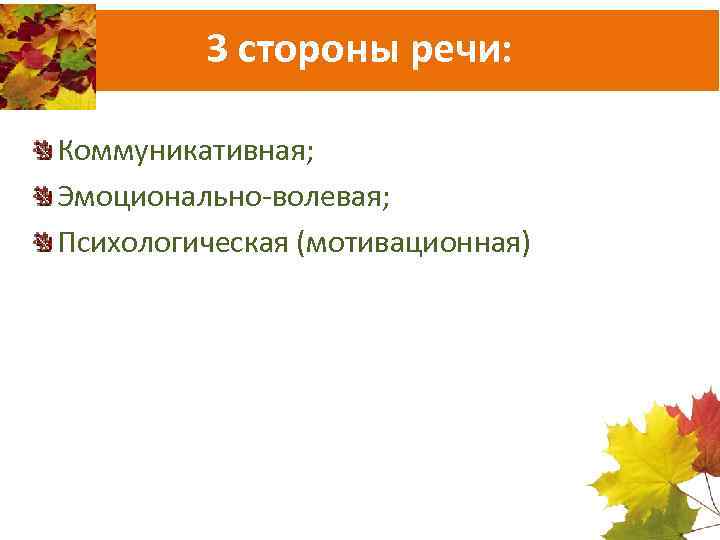 3 стороны речи:

Коммуникативная;

Эмоционально-волевая;

Психологическая (мотивационная)